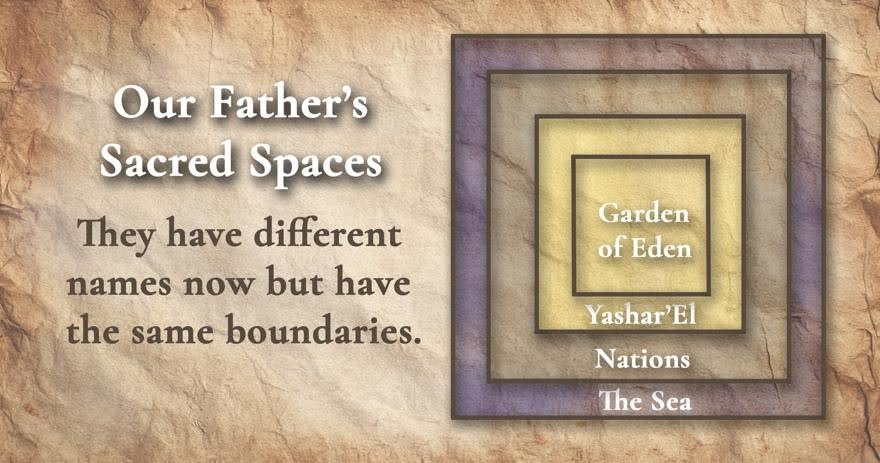 Our Father's Sacred Spaces

They have different names now but have the same boundaries.

Garden of Eden

Yashar'El

Nations

The Sea